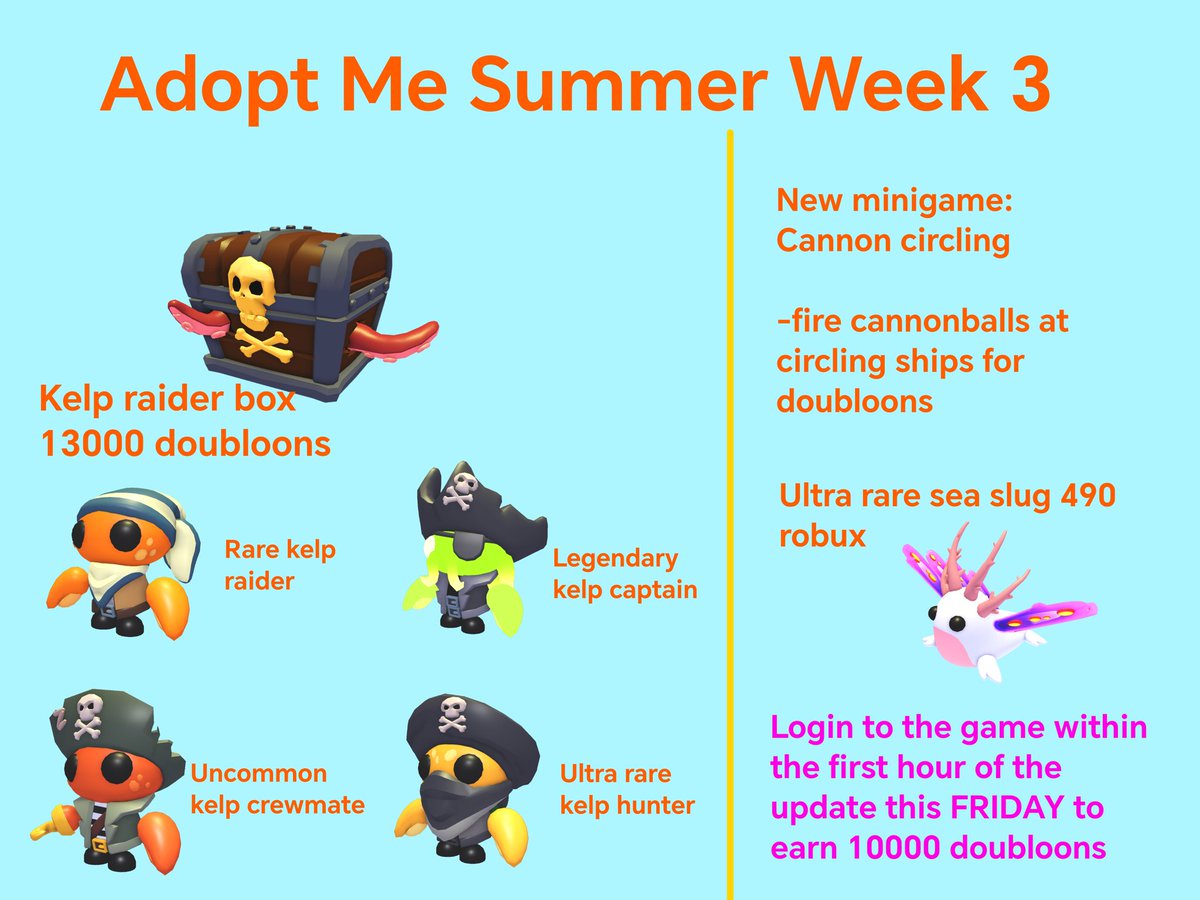 Adopt Me Summer Week 3

Kelp raider box
13000 doubloons

Rare kelp raider

Legendary kelp captain

Uncommon kelp crewmate

Ultra rare kelp hunter

New minigame:
Cannon circling

-fire cannonballs at circling ships for doubloons

Ultra rare sea slug 490 robux

Login to the game within the first hour of the update this FRIDAY to earn 10000 doubloons